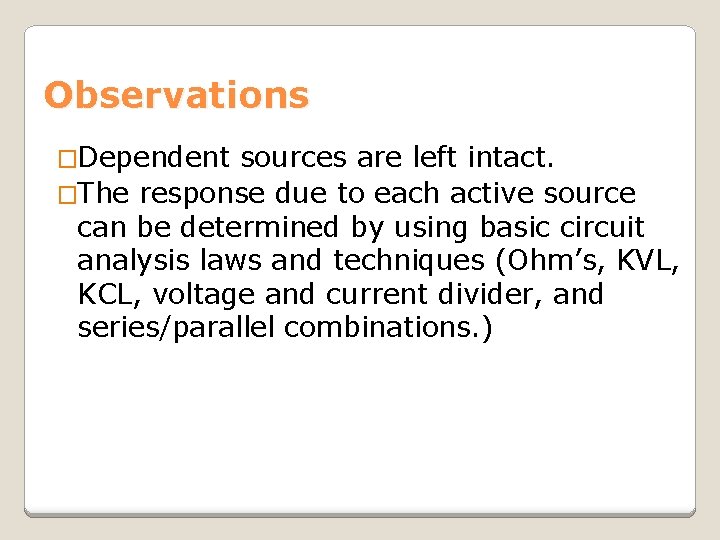 Observations

□Dependent sources are left intact.

□The response due to each active source can be determined by using basic circuit analysis laws and techniques (Ohm’s, KVL, KCL, voltage and current divider, and series/parallel combinations.)